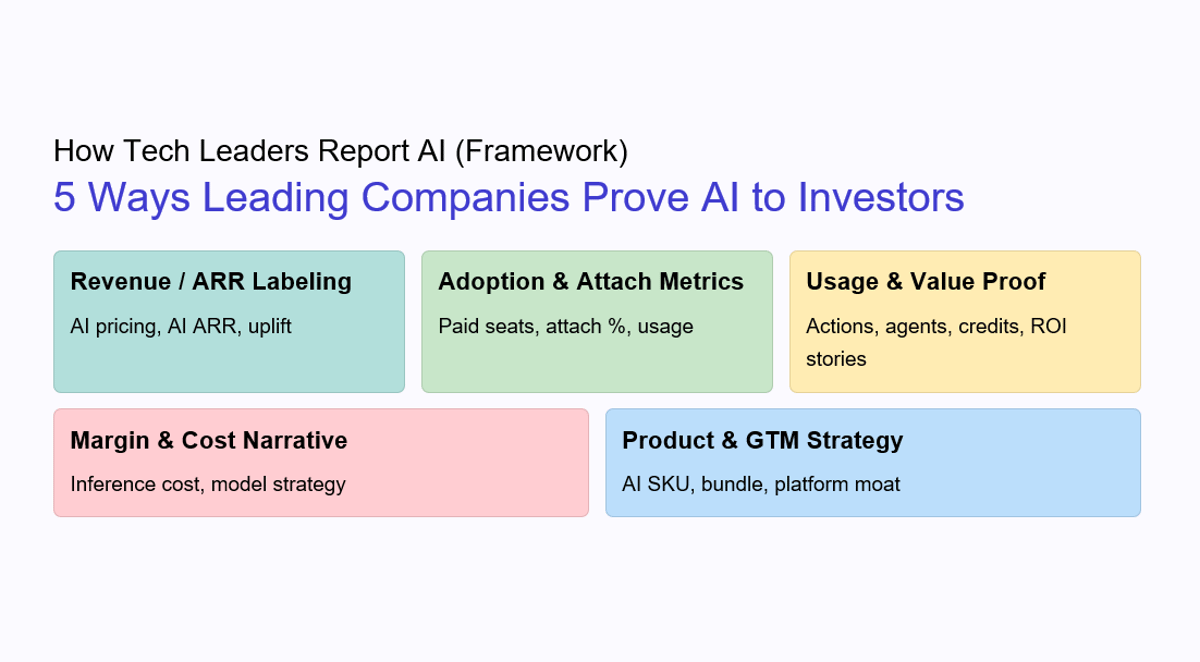 How Tech Leaders Report AI (Framework)

5 Ways Leading Companies Prove AI to Investors

Revenue / ARR Labeling

AI pricing, AI ARR, uplift

Adoption & Attach Metrics

Paid seats, attach %, usage

Usage & Value Proof

Actions, agents, credits, ROI stories

Margin & Cost Narrative

Inference cost, model strategy

Product & GTM Strategy

AI SKU, bundle, platform moat